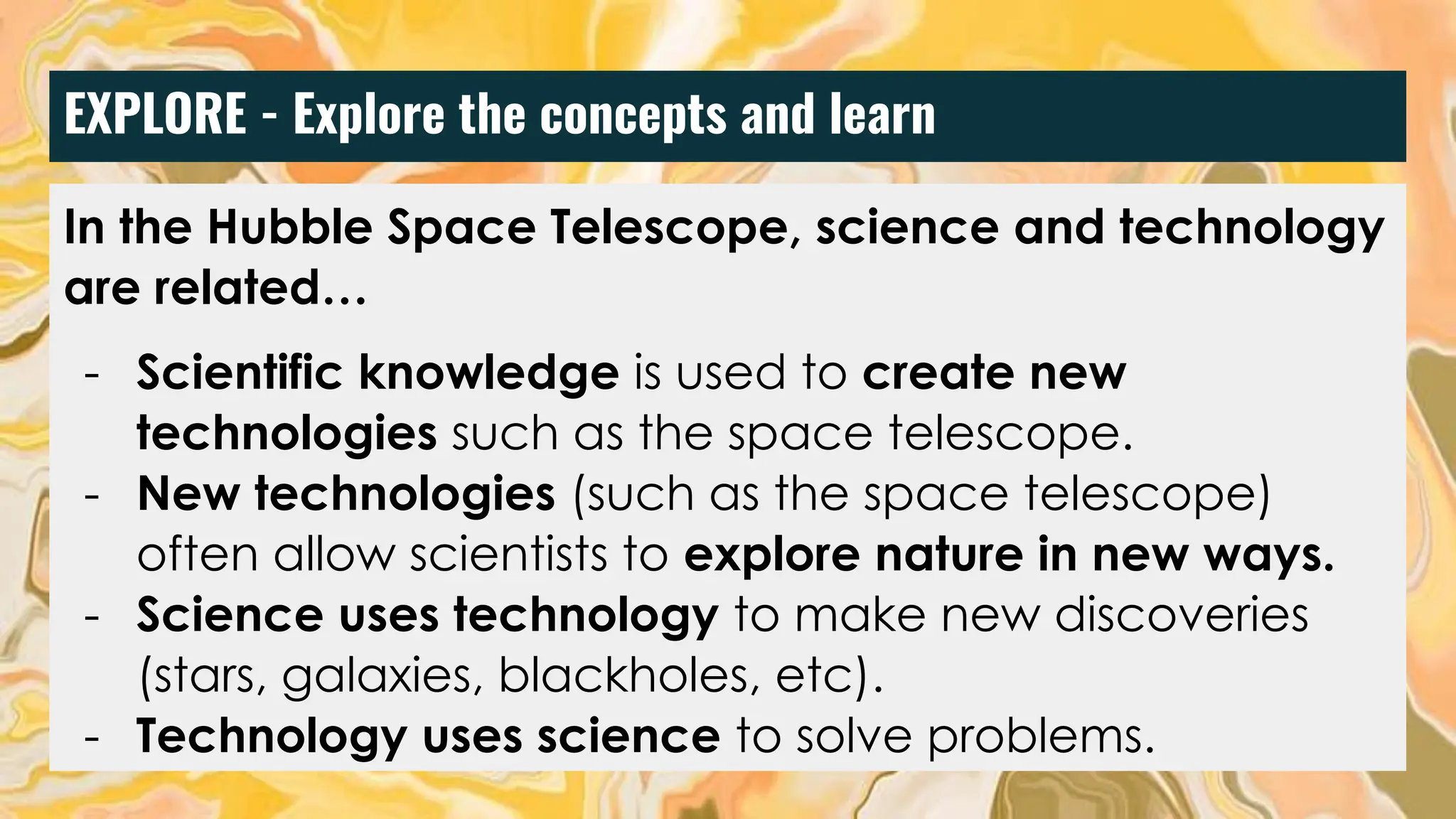 EXPLORE - Explore the concepts and learn

In the Hubble Space Telescope, science and technology are related…

- Scientific knowledge is used to create new technologies such as the space telescope.
- New technologies (such as the space telescope) often allow scientists to explore nature in new ways.
- Science uses technology to make new discoveries (stars, galaxies, blackholes, etc).
- Technology uses science to solve problems.